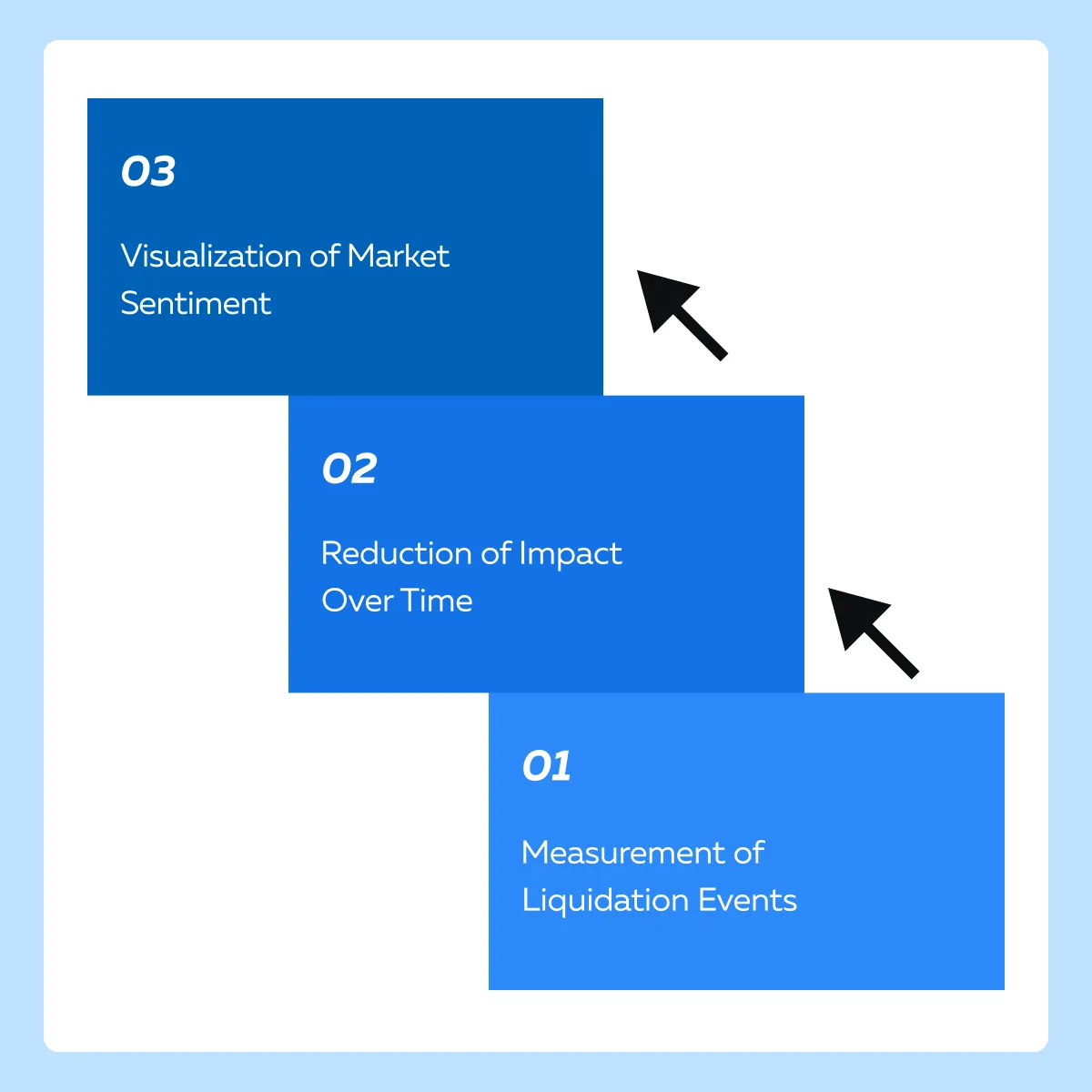 03

Visualization of Market Sentiment

02

Reduction of Impact Over Time

01

Measurement of Liquidation Events